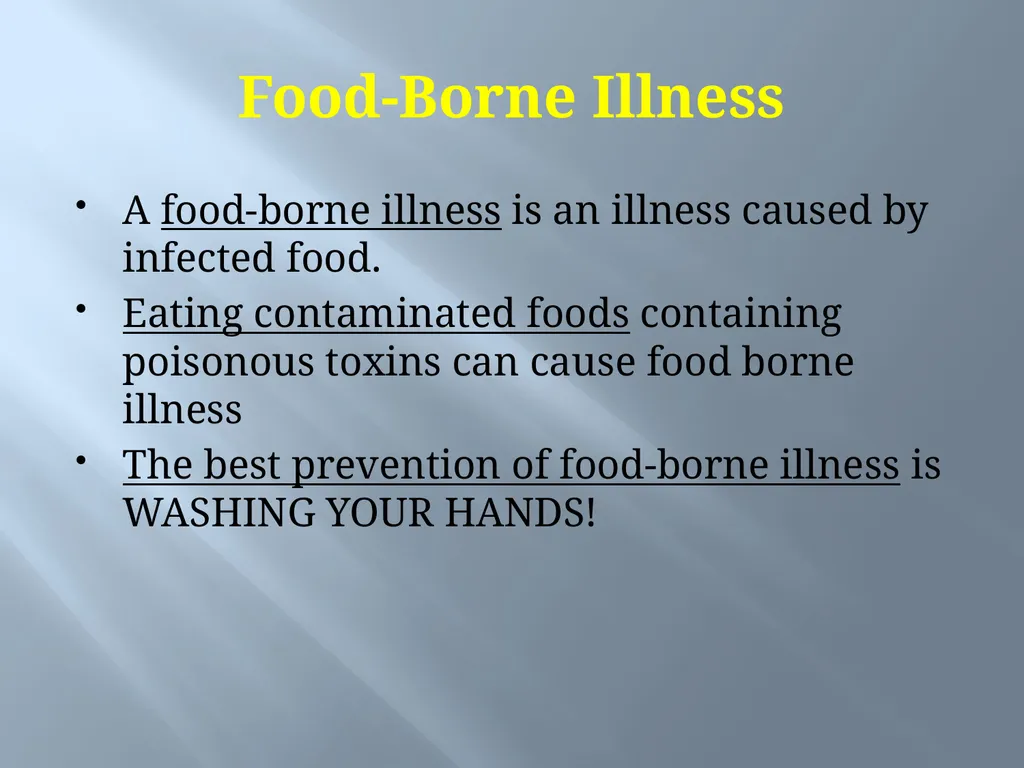 Food-Borne Illness

• A food-borne illness is an illness caused by infected food.
• Eating contaminated foods containing poisonous toxins can cause food borne illness
• The best prevention of food-borne illness is WASHING YOUR HANDS!